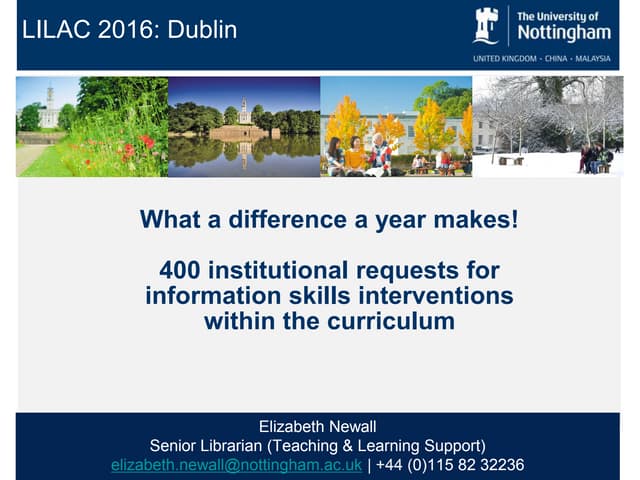 LILAC 2016: Dublin

The University of Nottingham
UNITED KINGDOM · CHINA · MALAYSIA

What a difference a year makes!

400 institutional requests for information skills interventions within the curriculum

Elizabeth Newall
Senior Librarian (Teaching & Learning Support)
elizabeth.newall@nottingham.ac.uk | +44 (0)115 82 32236